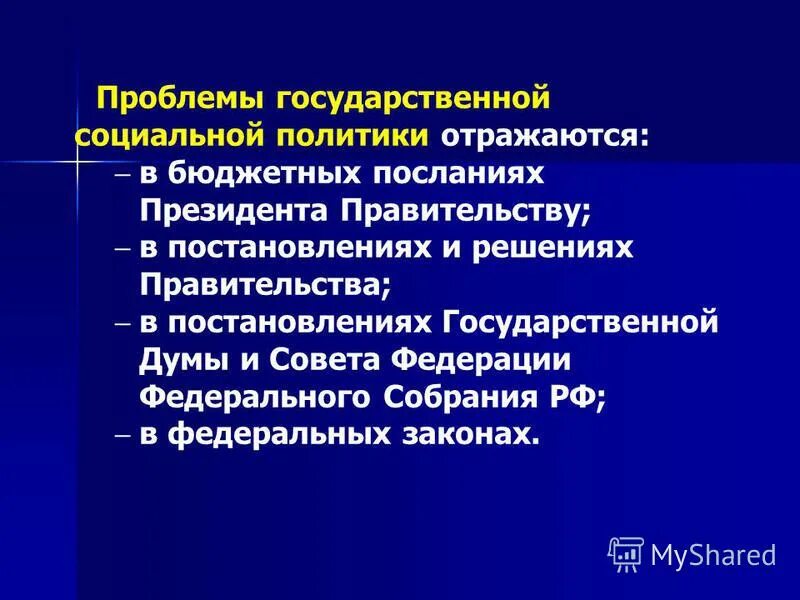 Проблемы государственной социальной политики отражаются:
– в бюджетных посланиях Президента Правительству;
– в постановлениях и решениях Правительства;
– в постановлениях Государственной Думы и Совета Федерации Федерального Собрания РФ;
– в федеральных законах.

MyShared